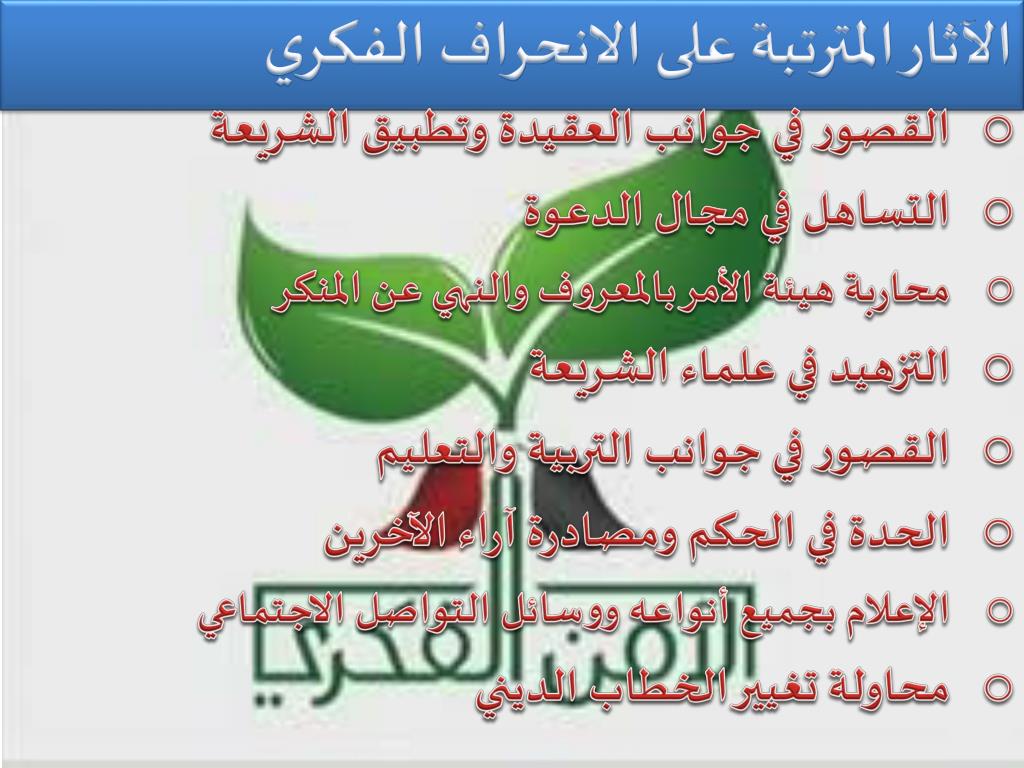 الآثار المترتبة على الانحراف الفكري

○ القصور في جوانب العقيدة وتطبيق الشريعة
○ التساهل في مجال الدعوة
○ محاربة هيئة الأمر بالمعروف والنهي عن المنكر
○ التزهيد في علماء الشريعة
○ القصور في جوانب التربية والتعليم
○ الحدة في الحكم ومصادرة آراء الآخرين
○ الإعلام بجميع أنواعه ووسائل التواصل الاجتماعي
○ محاولة تغيير الخطاب الديني

الأمن الفكري